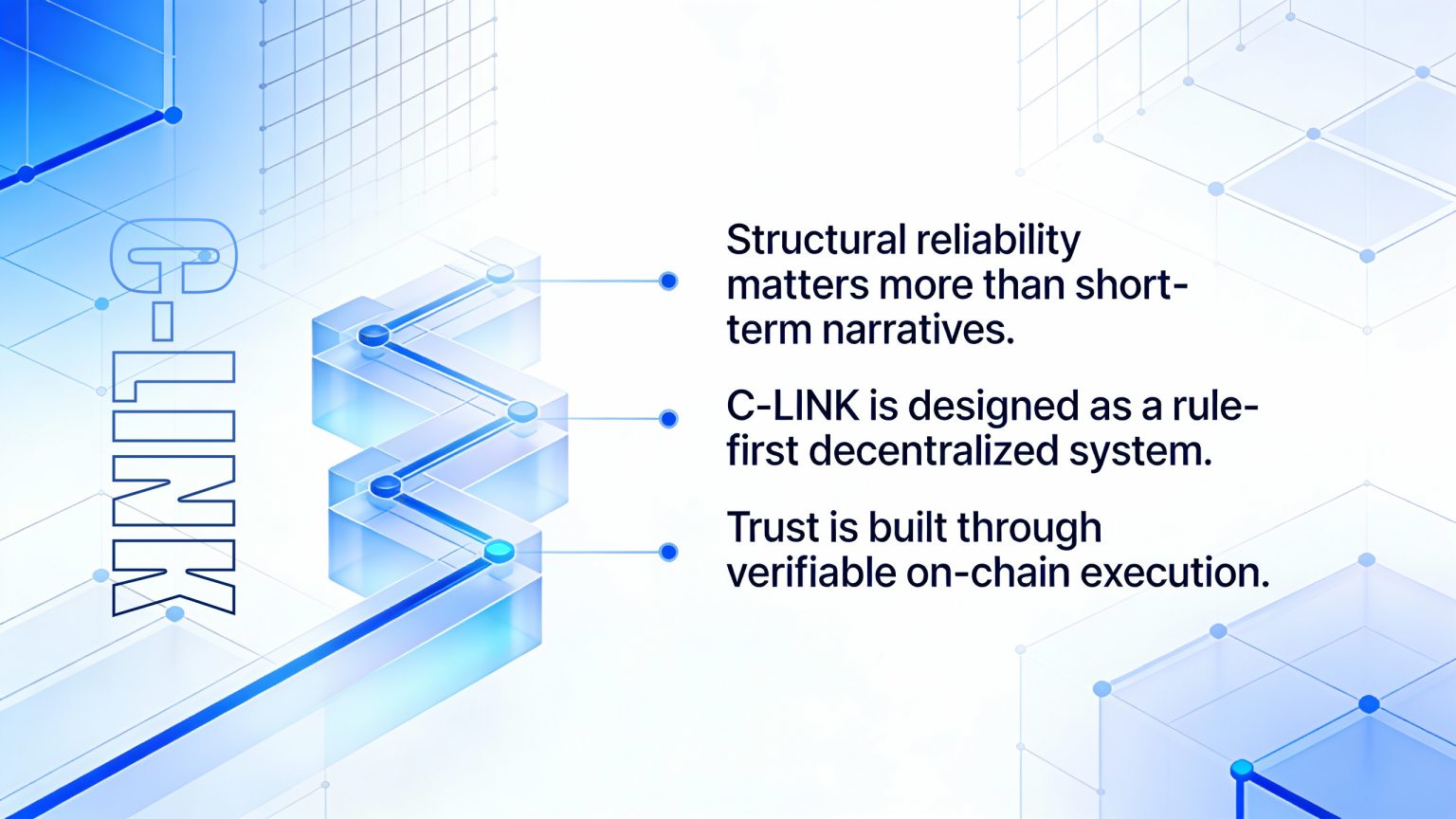 C-LINK

Structural reliability matters more than short-term narratives.

C-LINK is designed as a rule-first decentralized system.

Trust is built through verifiable on-chain execution.